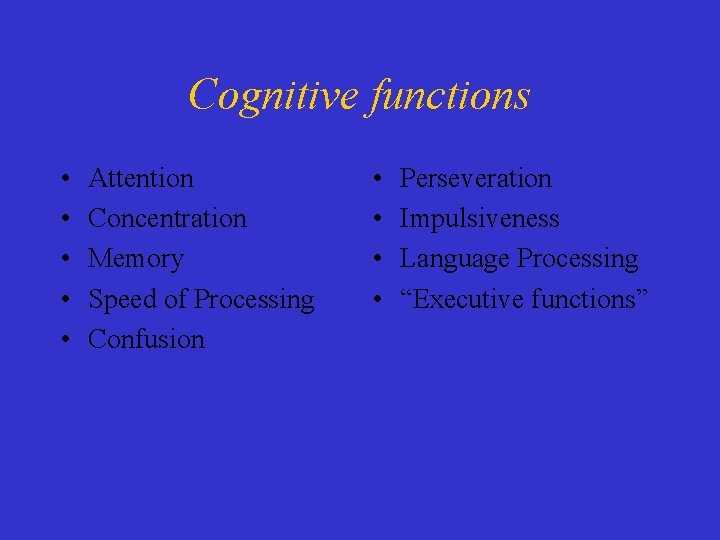 Cognitive functions

• Attention
• Concentration
• Memory
• Speed of Processing
• Confusion

• Perseveration
• Impulsiveness
• Language Processing
• “Executive functions”